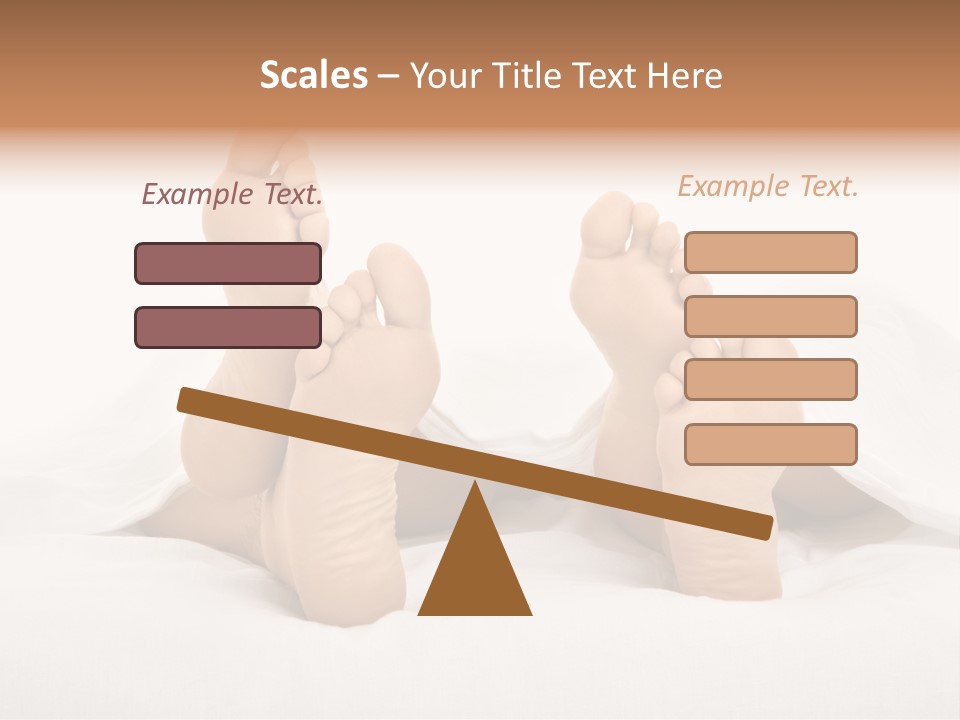 Scales – Your Title Text Here

Example Text.

Example Text.